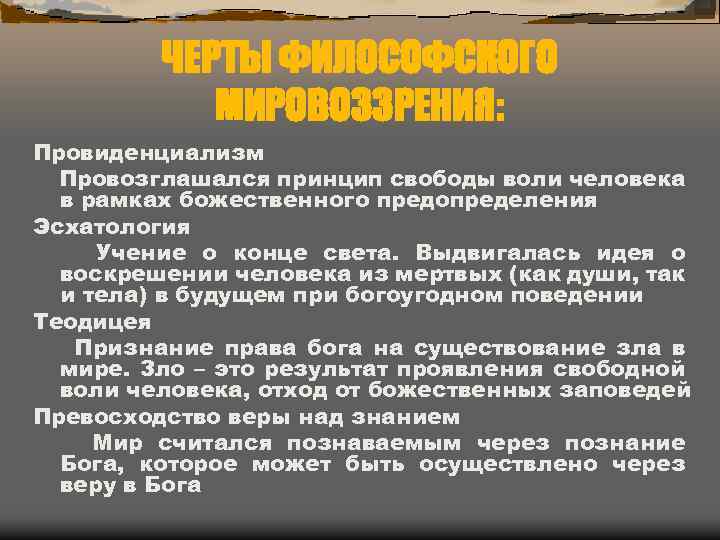 ЧЕРТЫ ФИЛОСОФСКОГО МИРОВОЗЗРЕНИЯ:

Провиденциализм

Провозглашался принцип свободы воли человека в рамках божественного предопределения

Эсхатология

Учение о конце света. Выдвигалась идея о воскрешении человека из мертвых (как души, так и тела) в будущем при богоугодном поведении

Теодицея

Признание права бога на существование зла в мире. Зло – это результат проявления свободной воли человека, отход от божественных заповедей

Превосходство веры над знанием

Мир считался познаваемым через познание Бога, которое может быть осуществлено через веру в Бога